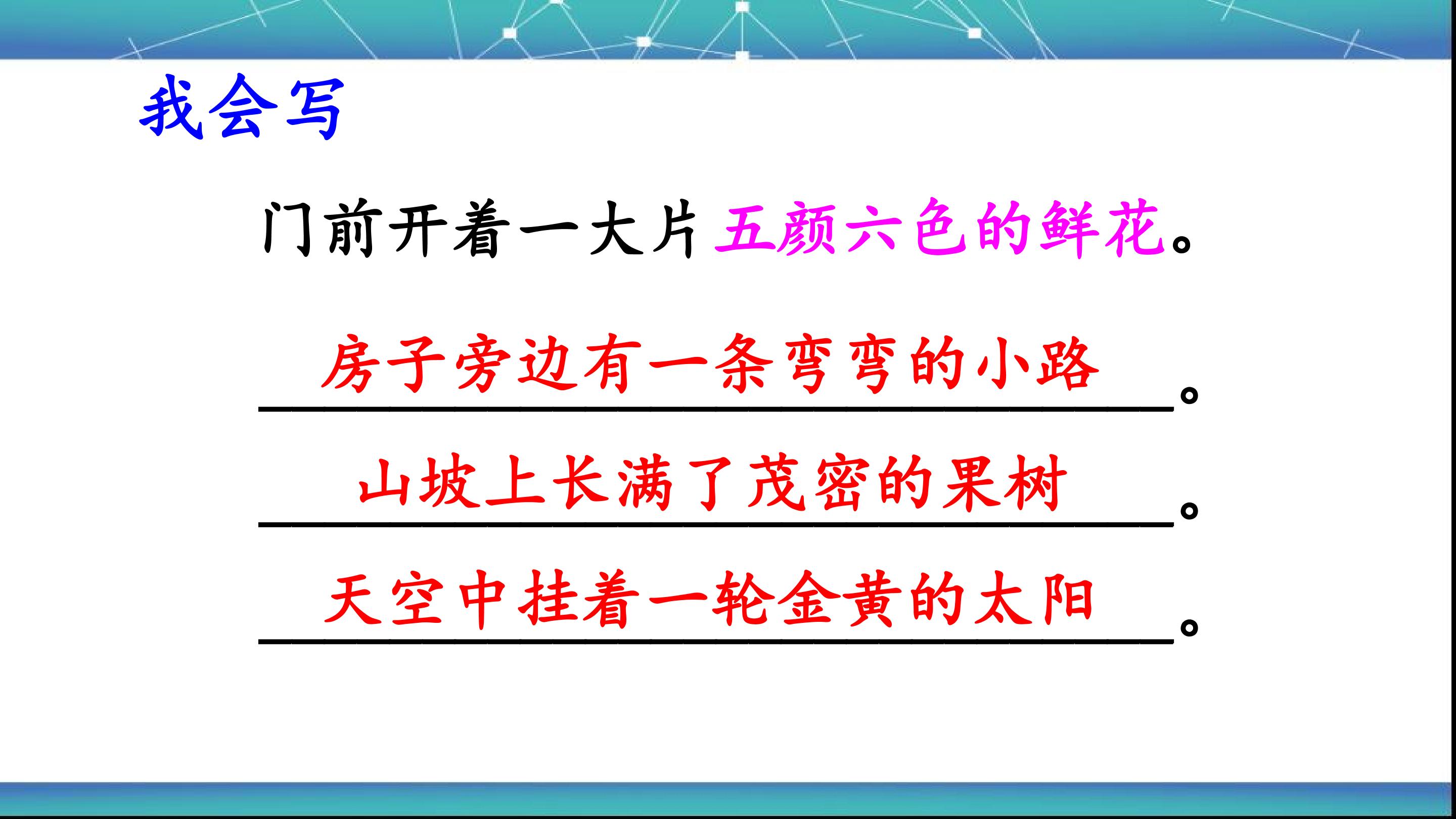 我会写

门前开着一大片五颜六色的鲜花。

房子旁边有一条弯弯的小路。

山坡上长满了茂密的果树。

天空中挂着一轮金黄的太阳。